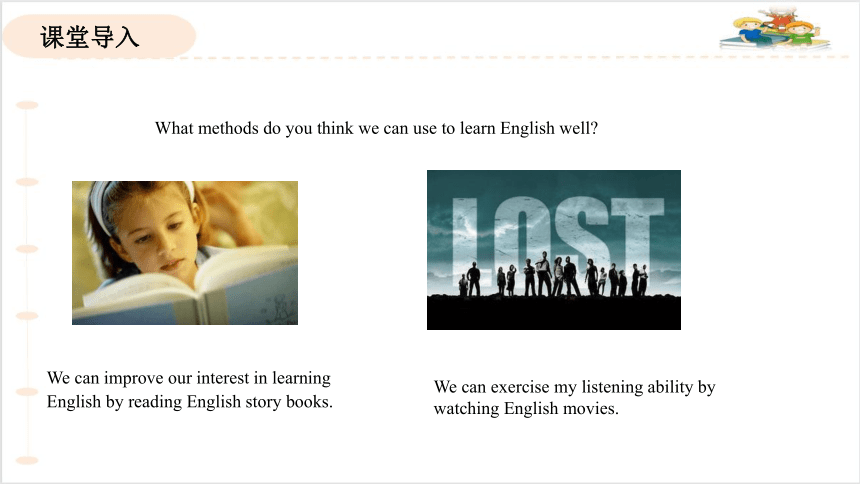 课堂导入

What methods do you think we can use to learn English well?

LOST

We can improve our interest in learning English by reading English story books.

We can exercise my listening ability by watching English movies.